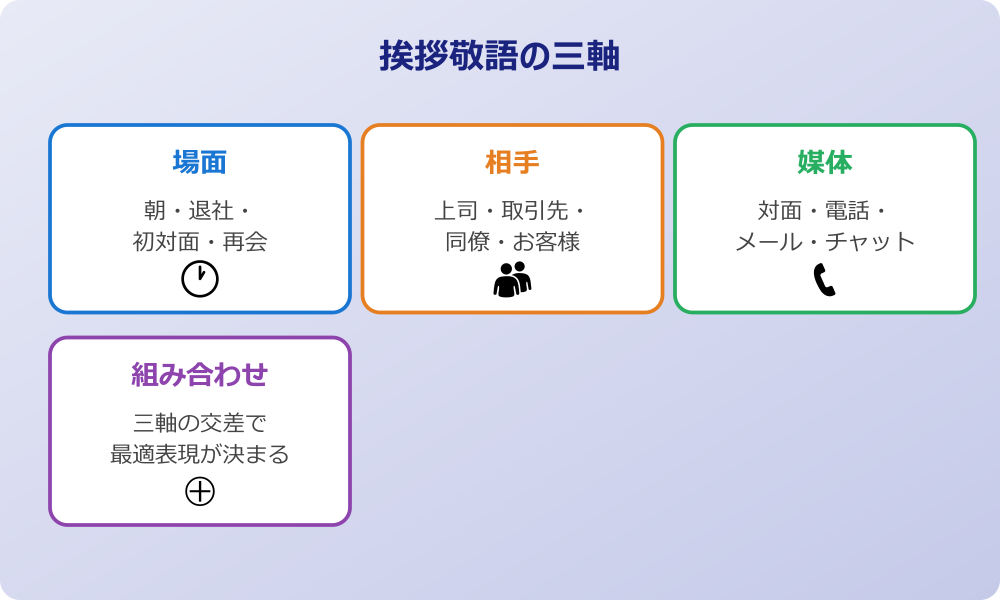 挨拶敬語の三軸

場面

朝・退社・初対面・再会

相手

上司・取引先・同僚・お客様

媒体

対面・電話・メール・チャット

組み合わせ

三軸の交差で最適表現が決まる